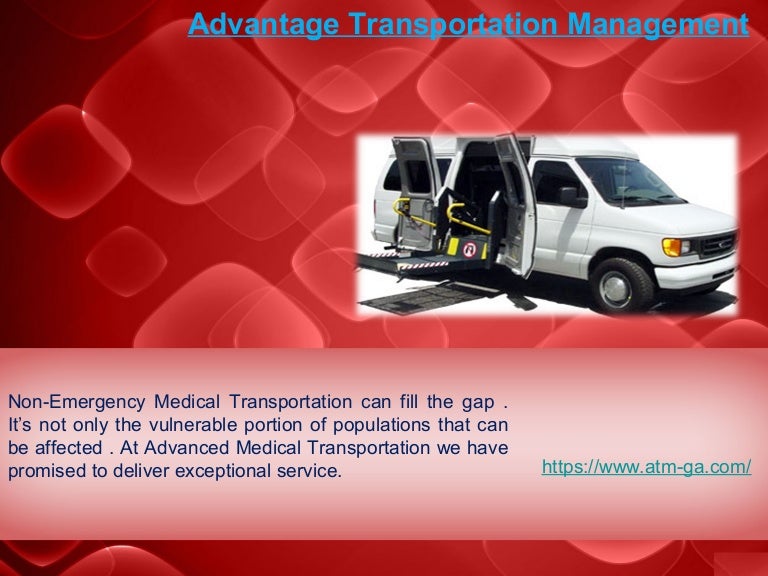 Advantage Transportation Management

Non-Emergency Medical Transportation can fill the gap . It's not only the vulnerable portion of populations that can be affected . At Advanced Medical Transportation we have promised to deliver exceptional service.

https://www.atm-ga.com/